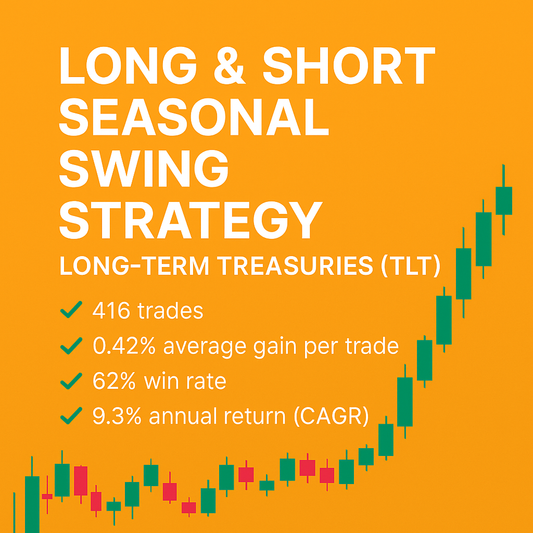 LONG & SHORT SEASONAL SWING STRATEGY

LONG-TERM TREASURIES (TLT)

✓ 416 trades
✓ 0.42% average gain per trade
✓ 62% win rate
✓ 9.3% annual return (CAGR)